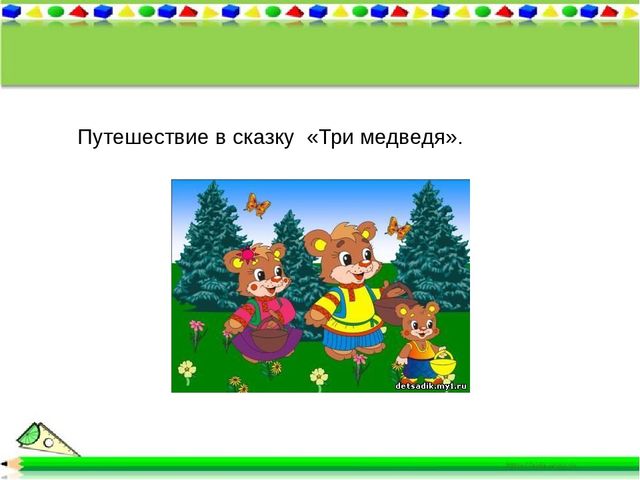 Путешествие в сказку «Три медведя».

detsadik.my1.ru